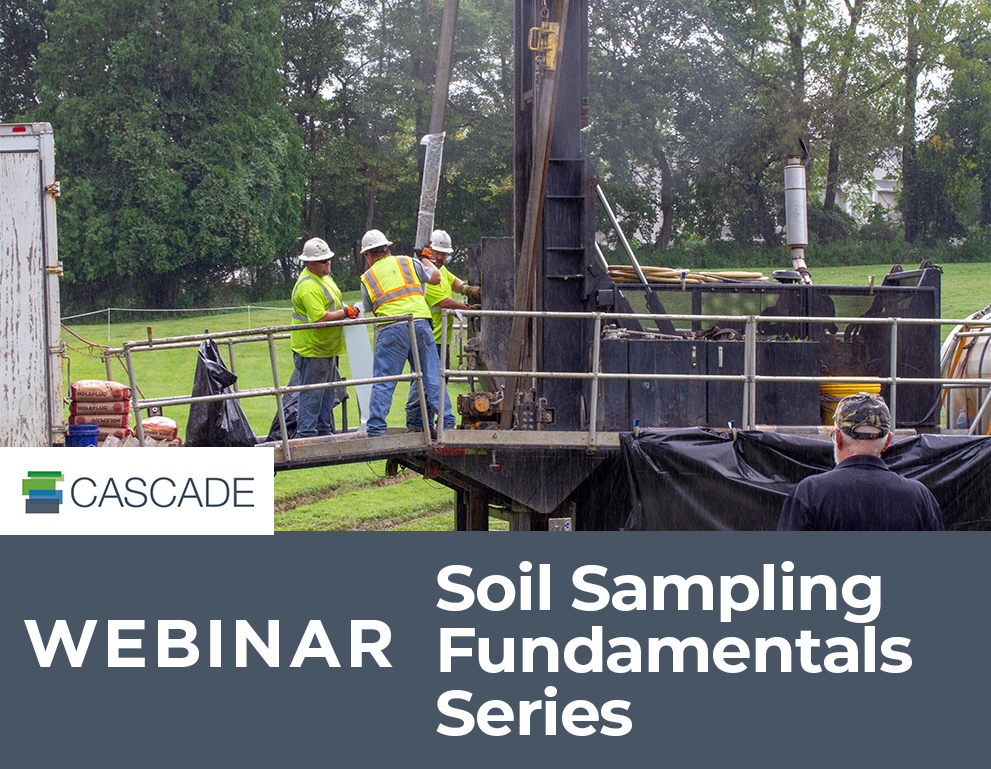 CASCADE

WEBINAR

Soil Sampling Fundamentals Series